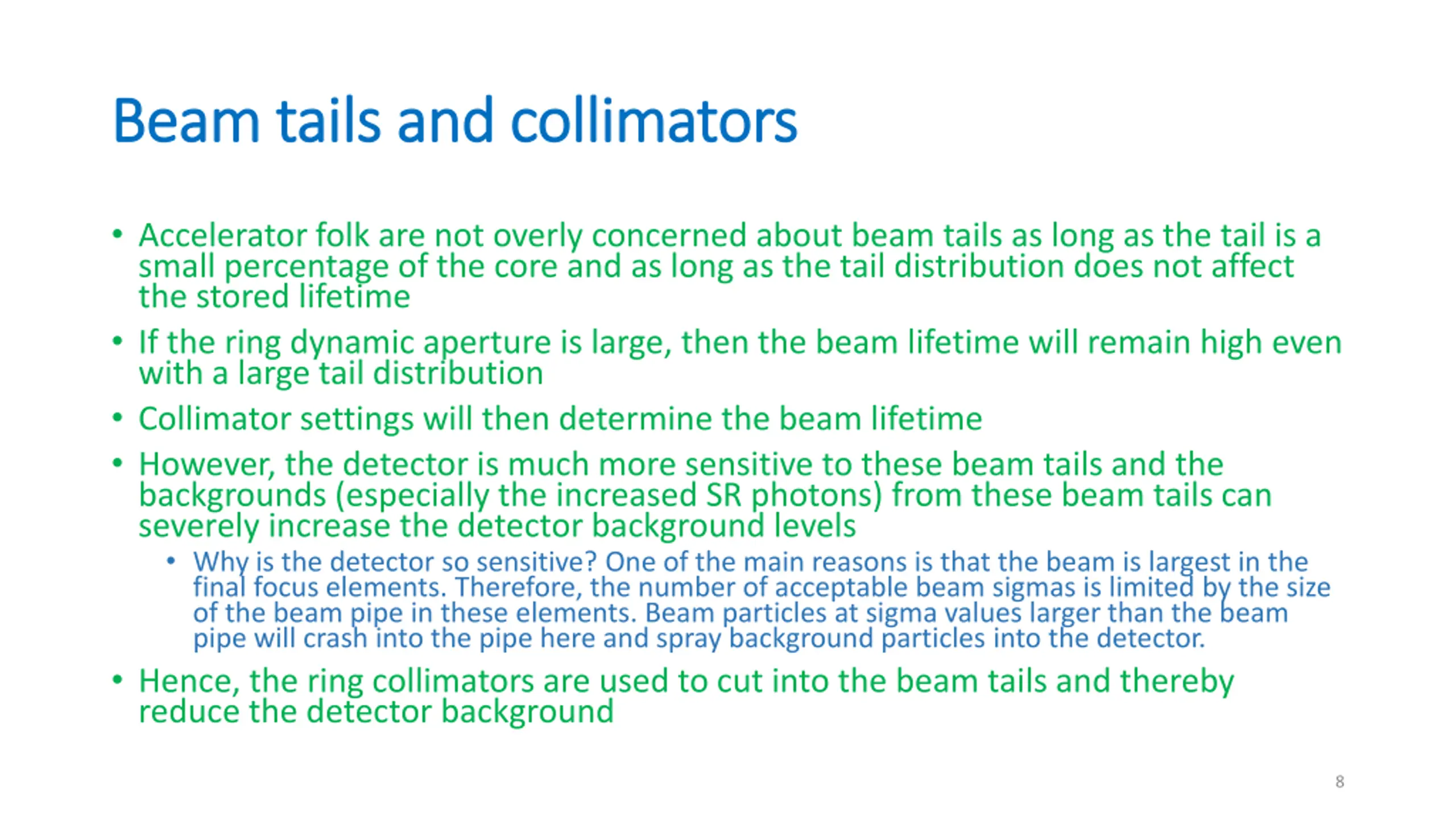 Beam tails and collimators

• Accelerator folk are not overly concerned about beam tails as long as the tail is a small percentage of the core and as long as the tail distribution does not affect the stored lifetime

• If the ring dynamic aperture is large, then the beam lifetime will remain high even with a large tail distribution

• Collimator settings will then determine the beam lifetime

• However, the detector is much more sensitive to these beam tails and the backgrounds (especially the increased SR photons) from these beam tails can severely increase the detector background levels

• Why is the detector so sensitive? One of the main reasons is that the beam is largest in the final focus elements. Therefore, the number of acceptable beam sigmas is limited by the size of the beam pipe in these elements. Beam particles at sigma values larger than the beam pipe will crash into the pipe here and spray background particles into the detector.

• Hence, the ring collimators are used to cut into the beam tails and thereby reduce the detector background

8